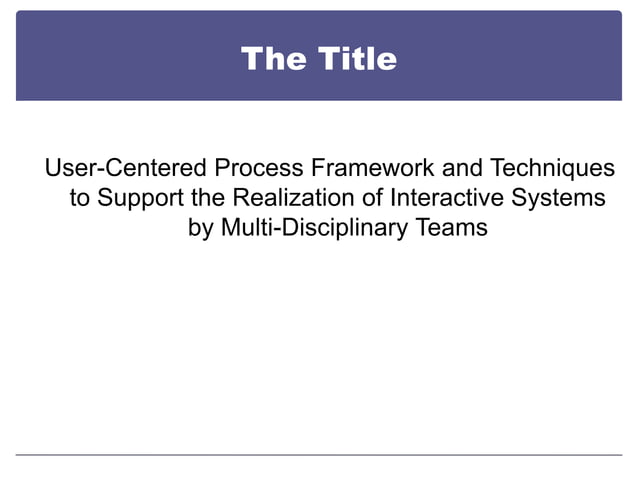 The Title

User-Centered Process Framework and Techniques to Support the Realization of Interactive Systems by Multi-Disciplinary Teams